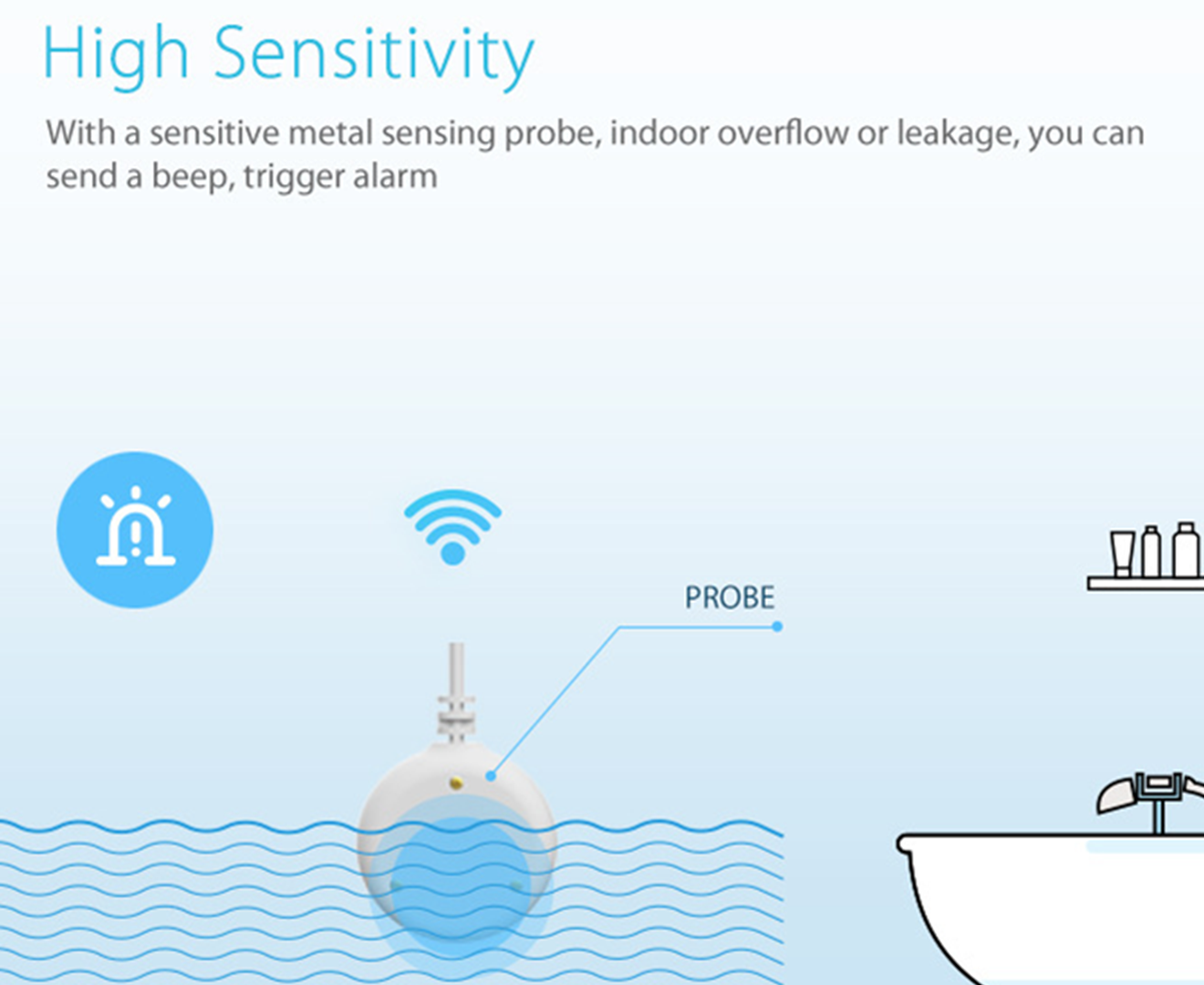 High Sensitivity

With a sensitive metal sensing probe, indoor overflow or leakage, you can send a beep, trigger alarm

PROBE